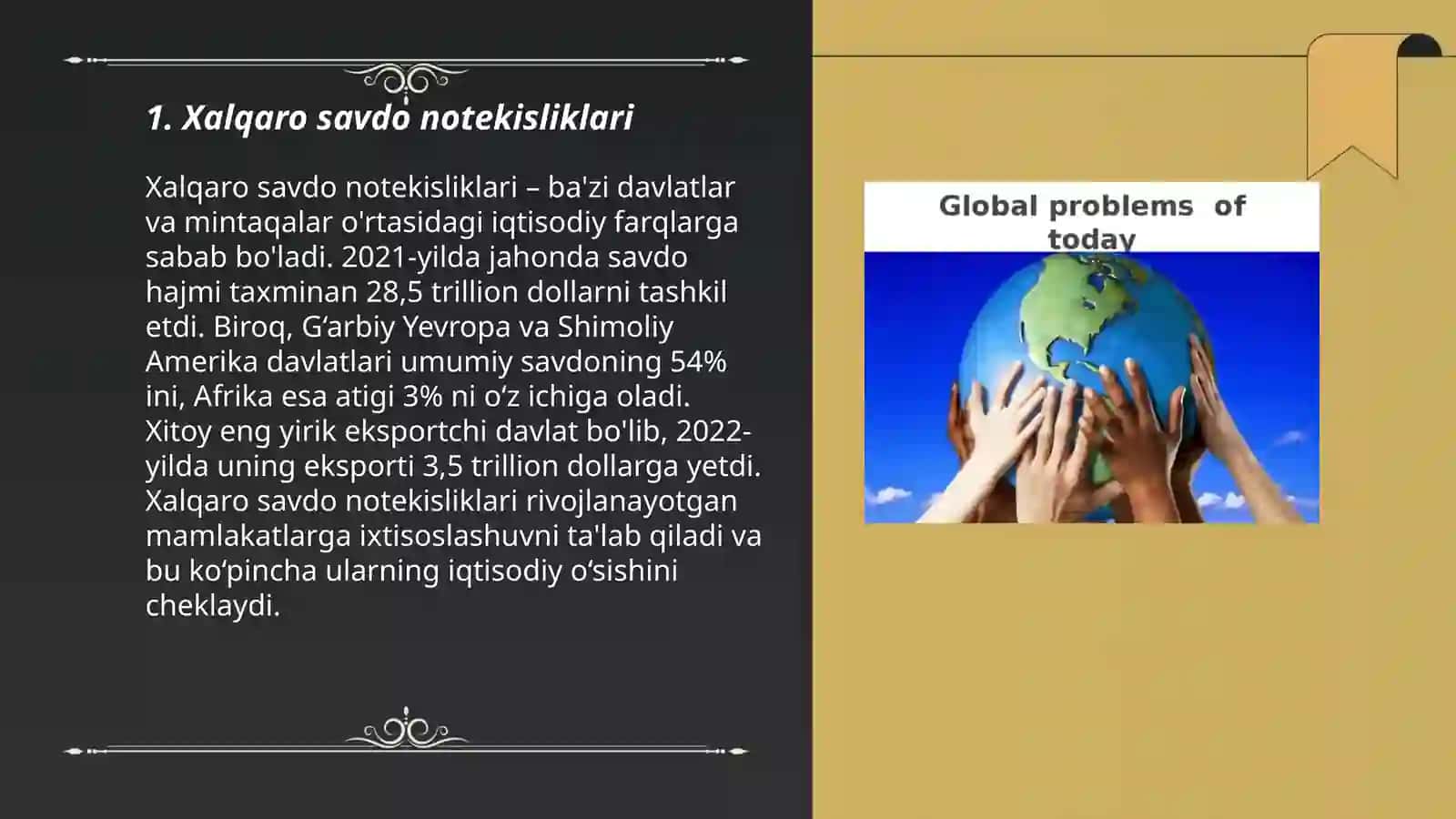 1. Xalqaro savdo notekisliklari

Xalqaro savdo notekisliklari – ba'zi davlatlar va mintaqalar o'rtasidagi iqtisodiy farqlarga sabab bo'ladi. 2021-yilda jahonda savdo hajmi taxminan 28,5 trillion dollarni tashkil etdi. Biroq, G‘arbiy Yevropa va Shimoliy Amerika davlatlari umumiy savdoning 54% ini, Afrika esa atigi 3% ni o‘z ichiga oladi. Xitoy eng yirik eksportchi davlat bo'lib, 2022-yilda uning eksporti 3,5 trillion dollarga yetdi. Xalqaro savdo notekisliklari rivojlanayotgan mamlakatlarga ixtisoslashuvni ta'lab qiladi va bu ko‘pincha ularning iqtisodiy o‘sishini cheklaydi.

Global problems of today